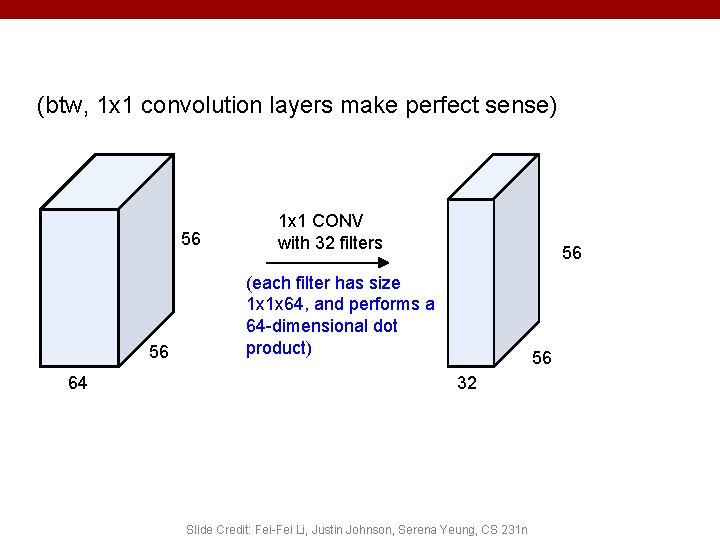 (btw, 1x1 convolution layers make perfect sense)

56

56

64

1x1 CONV
with 32 filters

(each filter has size 1x1x64, and performs a 64-dimensional dot product)

56

56

32

Slide Credit: Fei-Fei Li, Justin Johnson, Serena Yeung, CS 231n